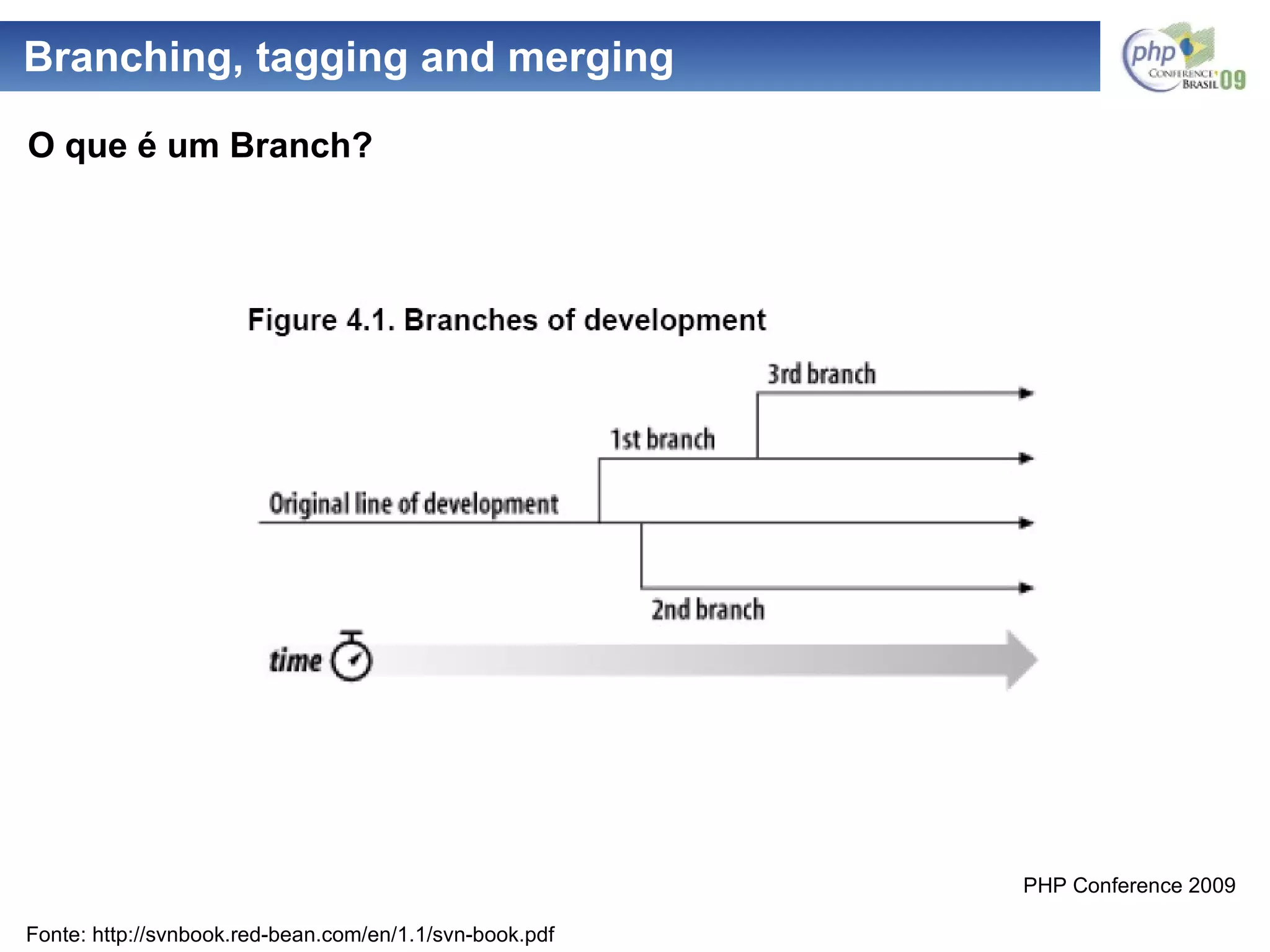 Branching, tagging and merging

php CONFERENCE BRASIL 09

O que é um Branch?

Figure 4.1. Branches of development

3rd branch

1st branch

Original line of development

2nd branch

time

PHP Conference 2009

Fonte: http://svnbook.red-bean.com/en/1.1/svn-book.pdf